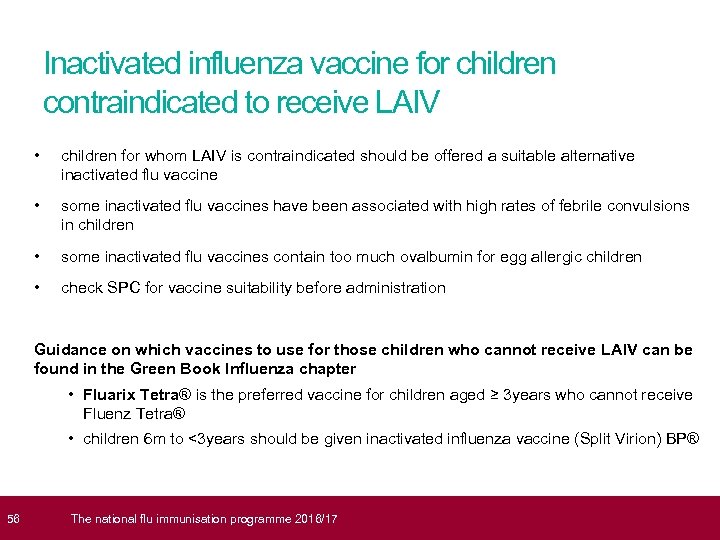 Inactivated influenza vaccine for children contraindicated to receive LAIV

• children for whom LAIV is contraindicated should be offered a suitable alternative inactivated flu vaccine

• some inactivated flu vaccines have been associated with high rates of febrile convulsions in children

• some inactivated flu vaccines contain too much ovalbumin for egg allergic children

• check SPC for vaccine suitability before administration

Guidance on which vaccines to use for those children who cannot receive LAIV can be found in the Green Book Influenza chapter

• Fluarix Tetra® is the preferred vaccine for children aged ≥ 3years who cannot receive Fluenz Tetra®

• children 6m to <3years should be given inactivated influenza vaccine (Split Virion) BP®

56 The national flu immunisation programme 2016/17